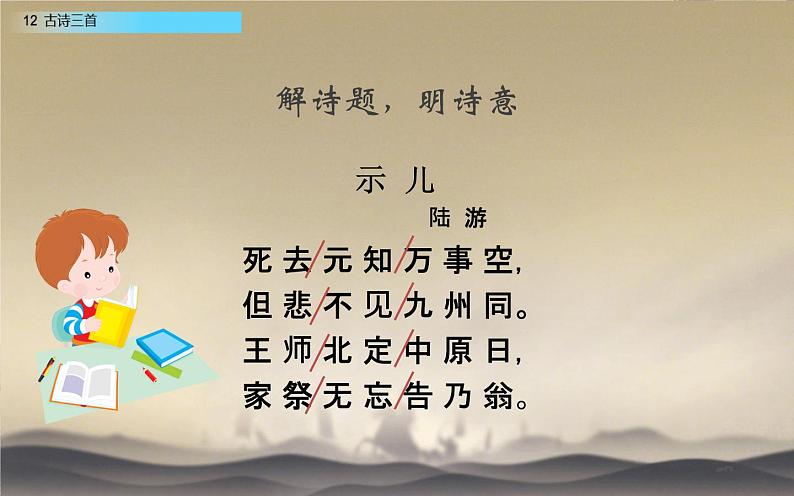 12 古诗三首

解诗题，明诗意

示儿

陆游

死去/元知/万事空，
但悲/不见/九州同。
王师/北定/中原日，
家祭/无忘/告乃翁。